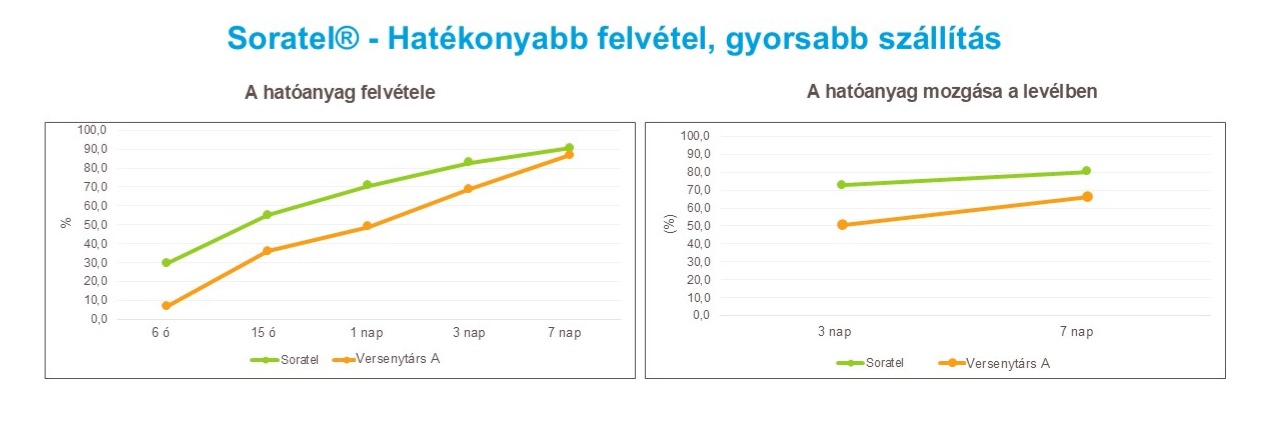 Soratel® - Hatékonyabb felvétel, gyorsabb szállítás

A hatóanyag felvétele

100,0
90,0
80,0
70,0
60,0
50,0
40,0
30,0
20,0
10,0
0,0

%

6 ó
15 ó
1 nap
3 nap
7 nap

Soratel
Versenytárs A

A hatóanyag mozgása a levélben

100,0
90,0
80,0
70,0
60,0
50,0
40,0
30,0
20,0
10,0
0,0

(%)

3 nap
7 nap

Soratel
Versenytárs A